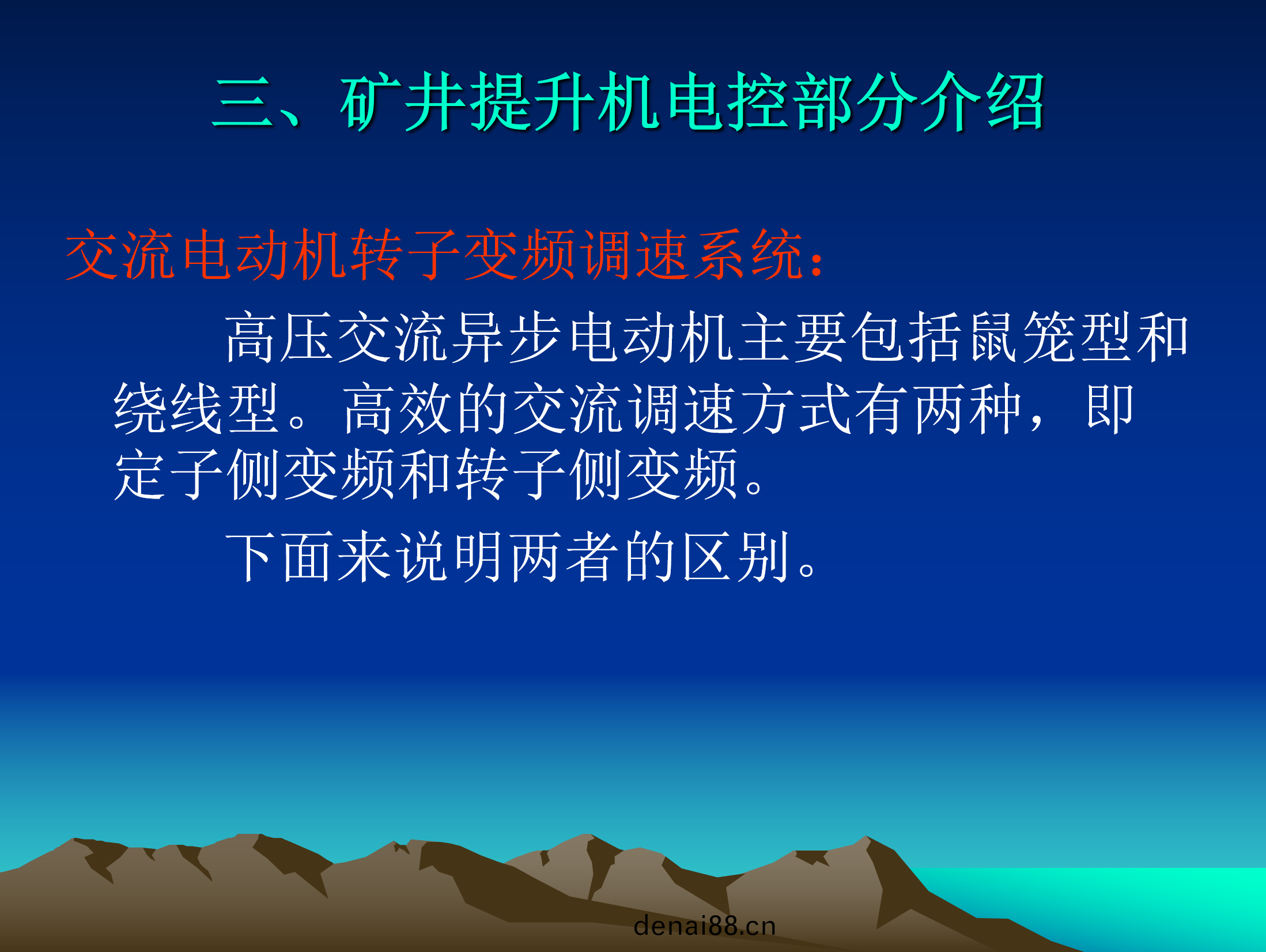 三、矿井提升机电控部分介绍

交流电动机转子变频调速系统：

高压交流异步电动机主要包括鼠笼型和绕线型。高效的交流调速方式有两种，即定子侧变频和转子侧变频。

下面来说明两者的区别。

denai88.cn